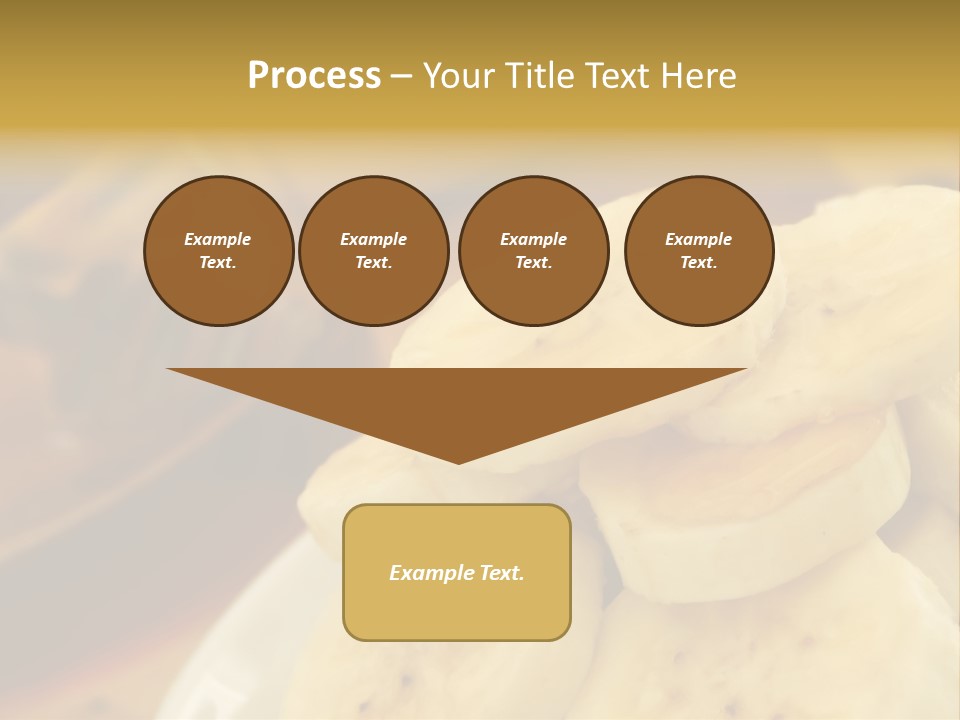 Process – Your Title Text Here

Example Text.

Example Text.

Example Text.

Example Text.

Example Text.